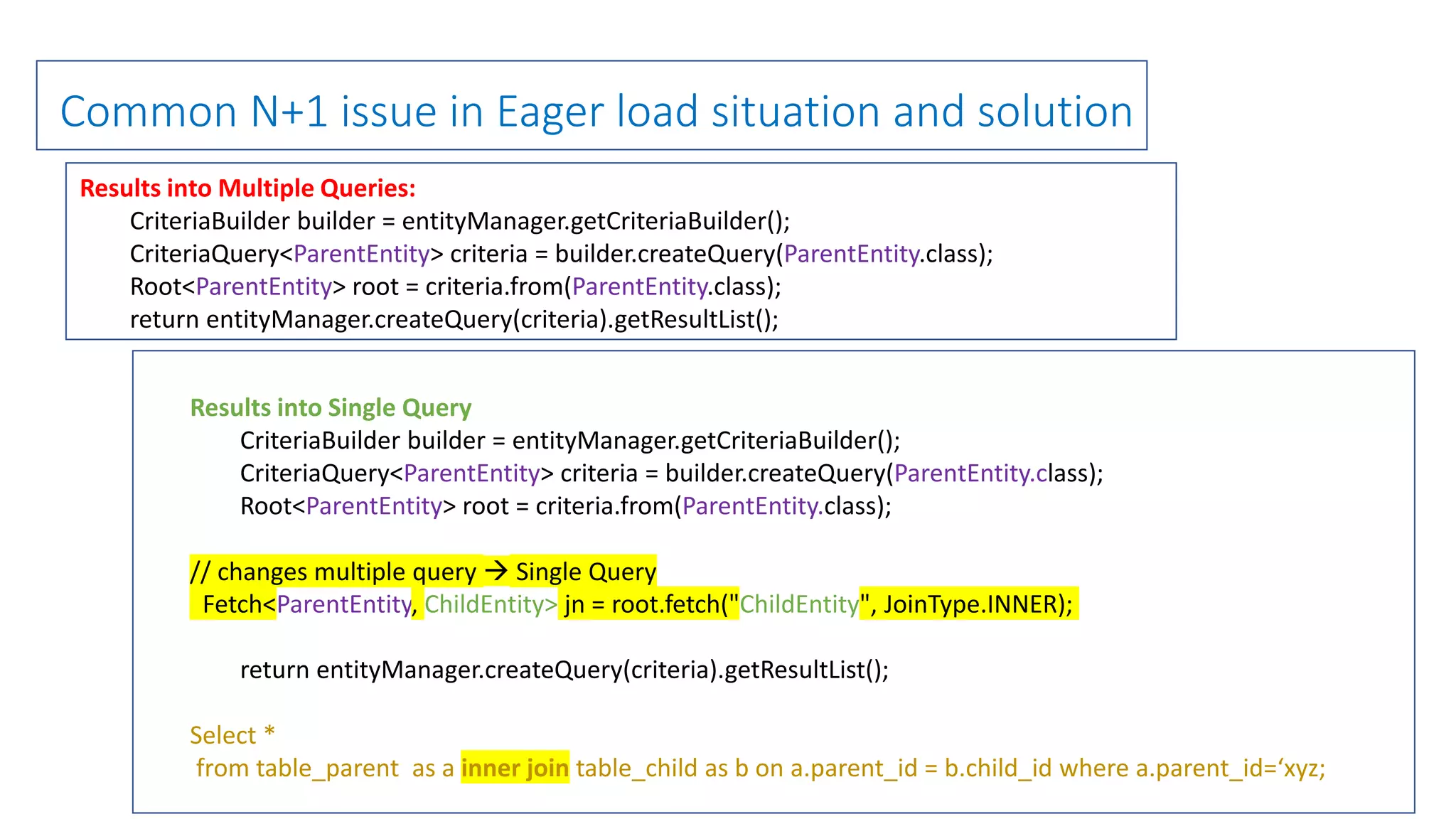 Common N+1 issue in Eager load situation and solution

Results into Multiple Queries:
CriteriaBuilder builder = entityManager.getCriteriaBuilder();
CriteriaQuery<ParentEntity> criteria = builder.createQuery(ParentEntity.class);
Root<ParentEntity> root = criteria.from(ParentEntity.class);
return entityManager.createQuery(criteria).getResultList();

Results into Single Query
CriteriaBuilder builder = entityManager.getCriteriaBuilder();
CriteriaQuery<ParentEntity> criteria = builder.createQuery(ParentEntity.class);
Root<ParentEntity> root = criteria.from(ParentEntity.class);

// changes multiple query → Single Query
Fetch<ParentEntity, ChildEntity> jn = root.fetch("ChildEntity", JoinType.INNER);

return entityManager.createQuery(criteria).getResultList();

Select *
from table_parent as a inner join table_child as b on a.parent_id = b.child_id where a.parent_id=‘xyz;